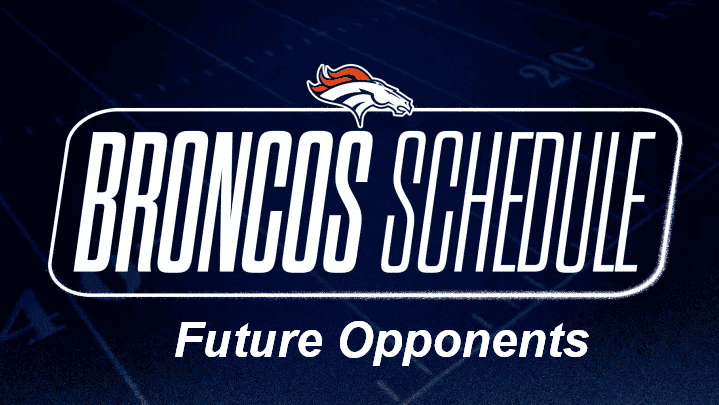 BRONCOS SCHEDULE

Future Opponents